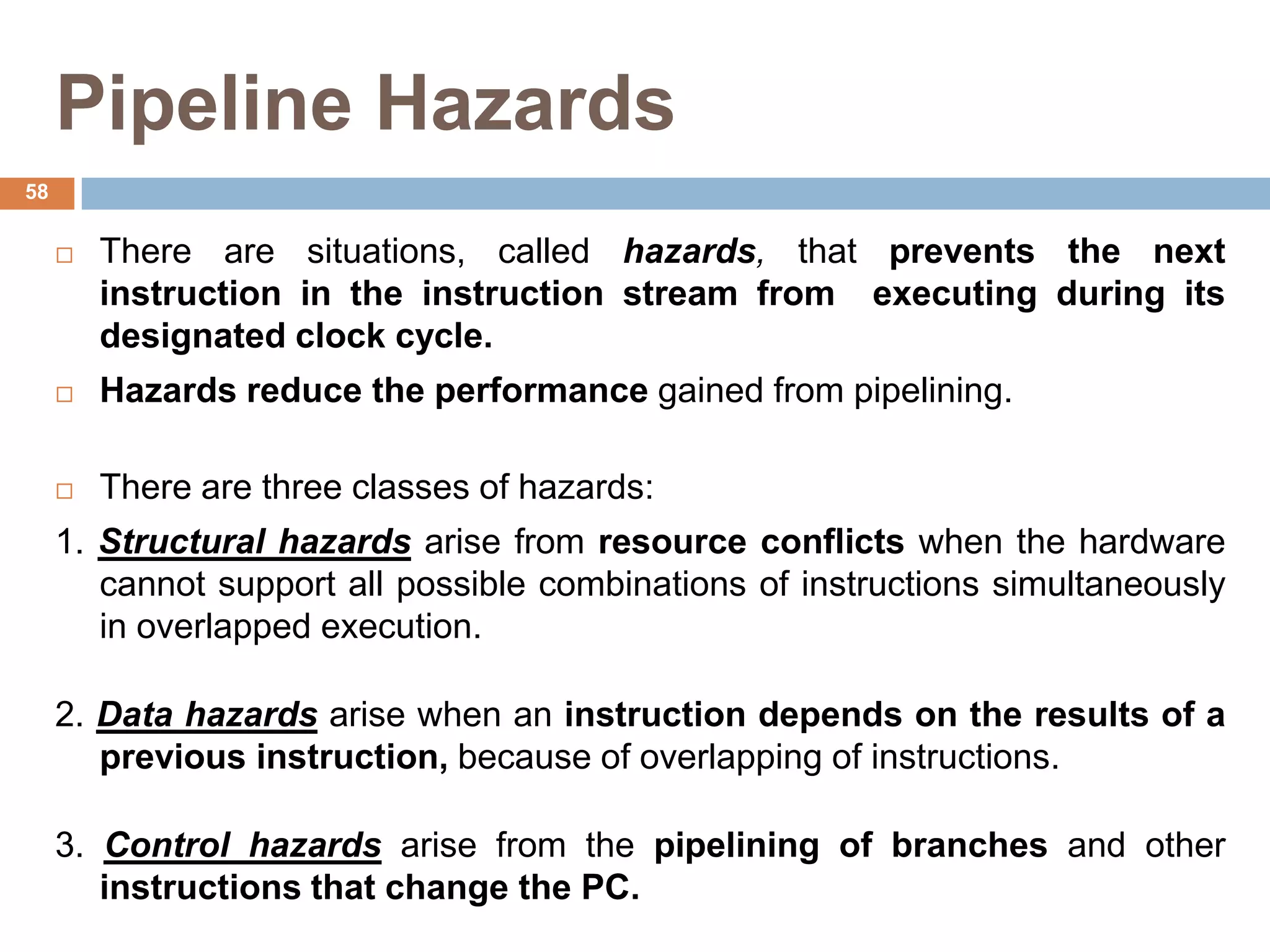 Pipeline Hazards

58

□ There are situations, called hazards, that prevents the next instruction in the instruction stream from executing during its designated clock cycle.

□ Hazards reduce the performance gained from pipelining.

□ There are three classes of hazards:

1. Structural hazards arise from resource conflicts when the hardware cannot support all possible combinations of instructions simultaneously in overlapped execution.

2. Data hazards arise when an instruction depends on the results of a previous instruction, because of overlapping of instructions.

3. Control hazards arise from the pipelining of branches and other instructions that change the PC.